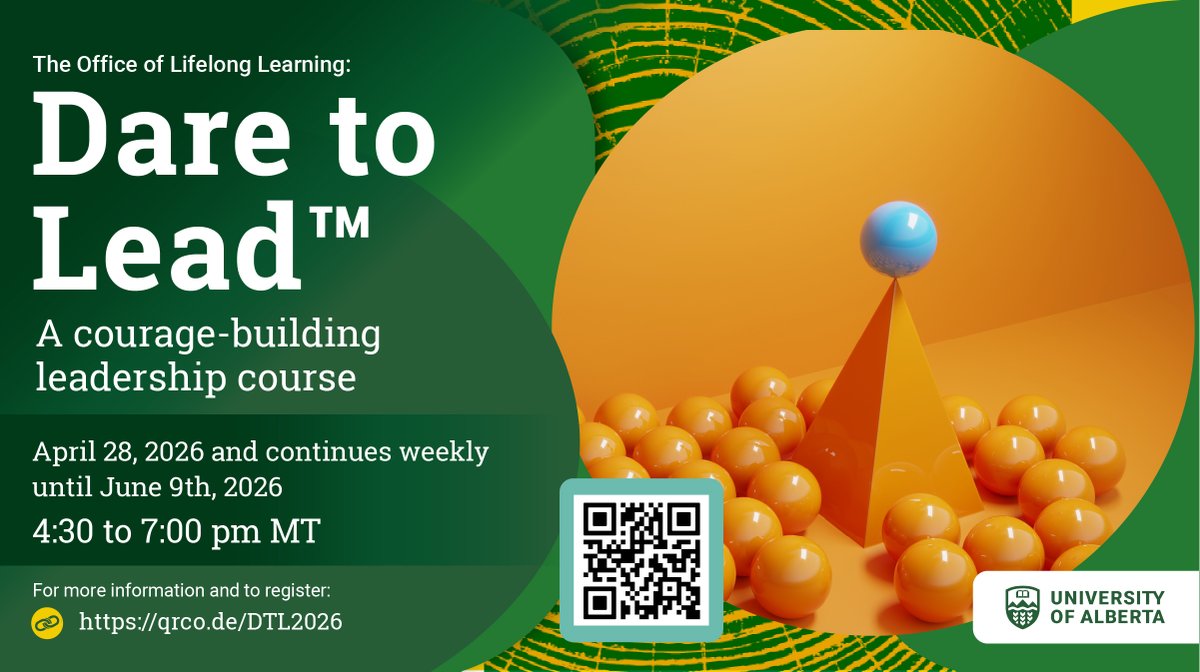 The Office of Lifelong Learning:

Dare to Lead™

A courage-building leadership course

April 28, 2026 and continues weekly until June 9th, 2026

4:30 to 7:00 pm MT

For more information and to register:

https://qrco.de/DTL2026

UNIVERSITY OF ALBERTA